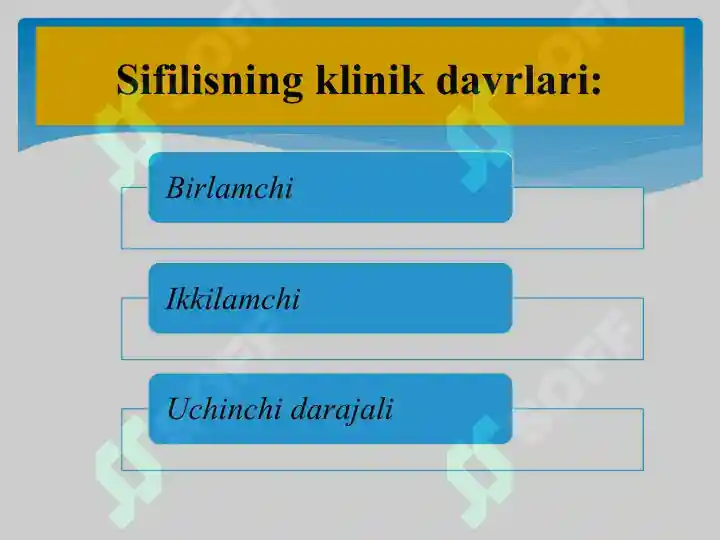 Sifilisning klinik davrlari:

Birlamchi

Ikkilamchi

Uchinchi darajali